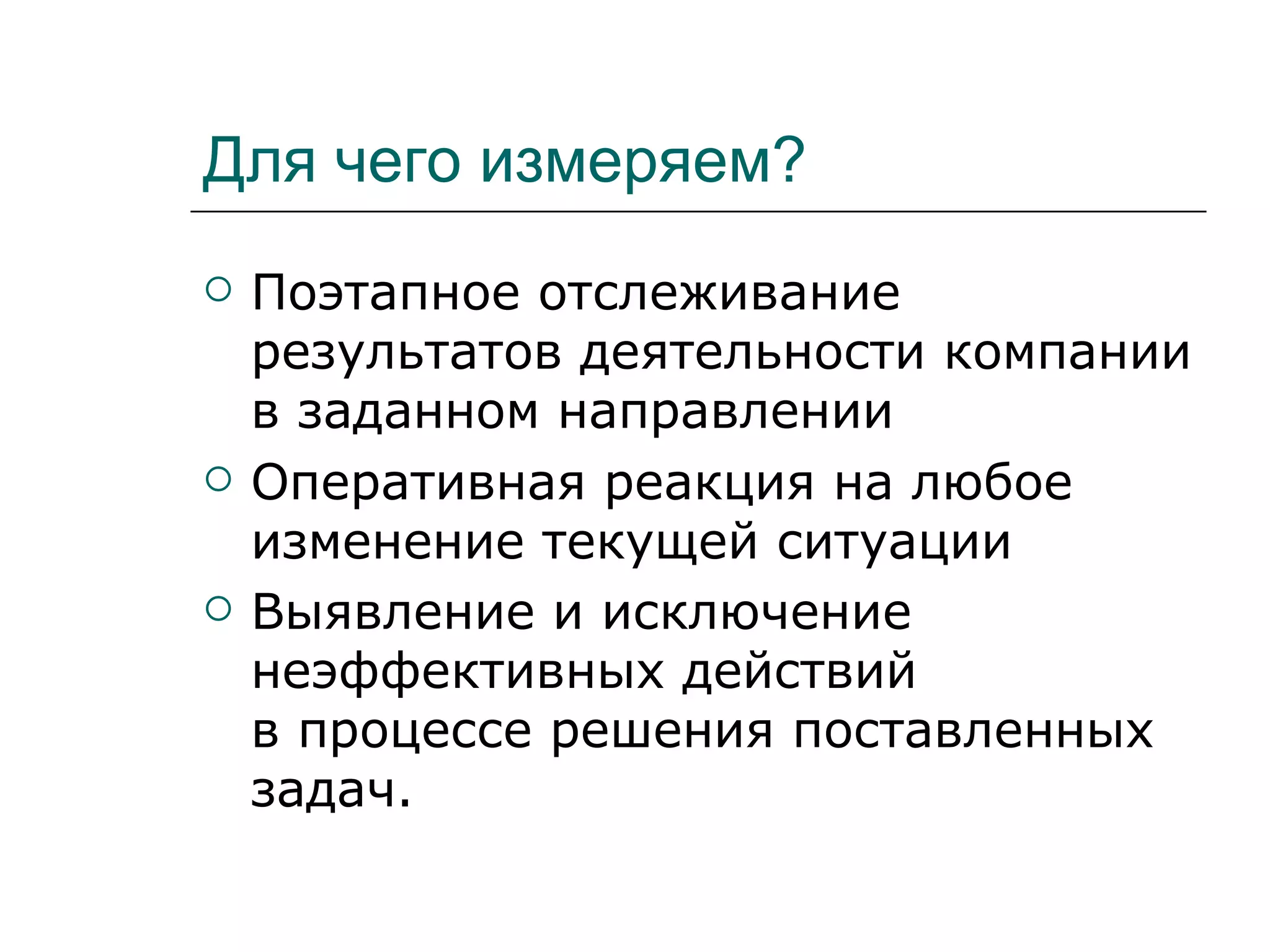 Для чего измеряем?

○ Поэтапное отслеживание результатов деятельности компании в заданном направлении

○ Оперативная реакция на любое изменение текущей ситуации

○ Выявление и исключение неэффективных действий в процессе решения поставленных задач.